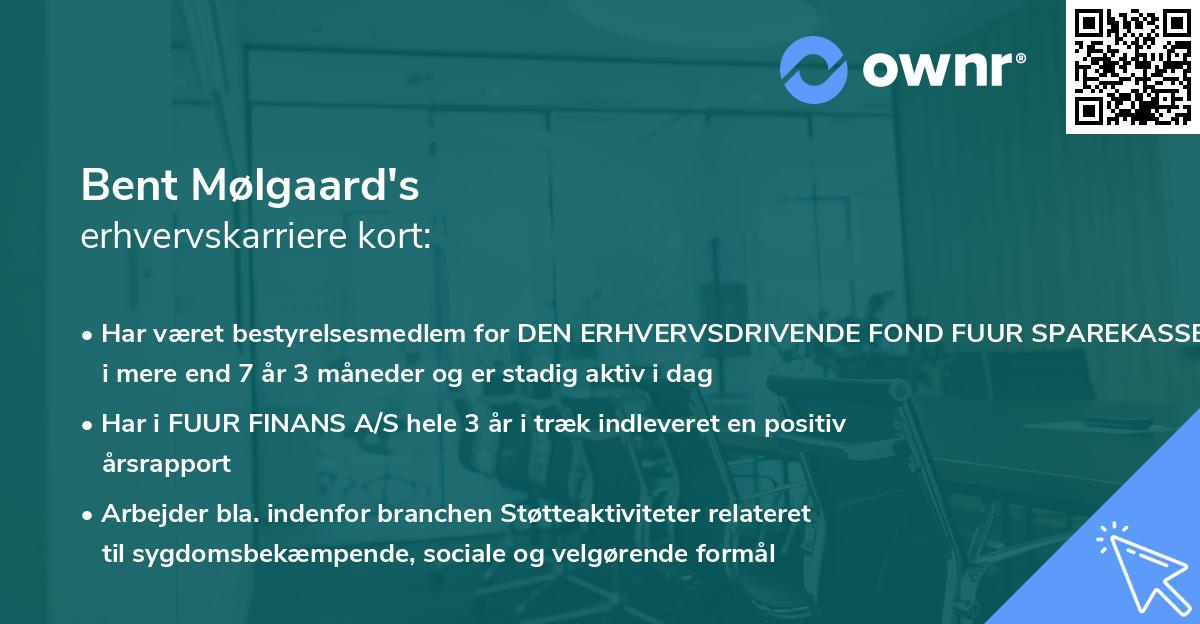 ownr®

Bent Mølgaard's
erhvervskarriere kort:

• Har været bestyrelsesmedlem for DEN ERHVERVSDRIVENDE FOND FUUR SPAREKASSE i mere end 7 år 3 måneder og er stadig aktiv i dag

• Har i FUUR FINANS A/S hele 3 år i træk indleveret en positiv årsrapport

• Arbejder bla. indenfor branchen Støtteaktiviteter relateret til sygdomsbekæmpende, sociale og velgørende formål